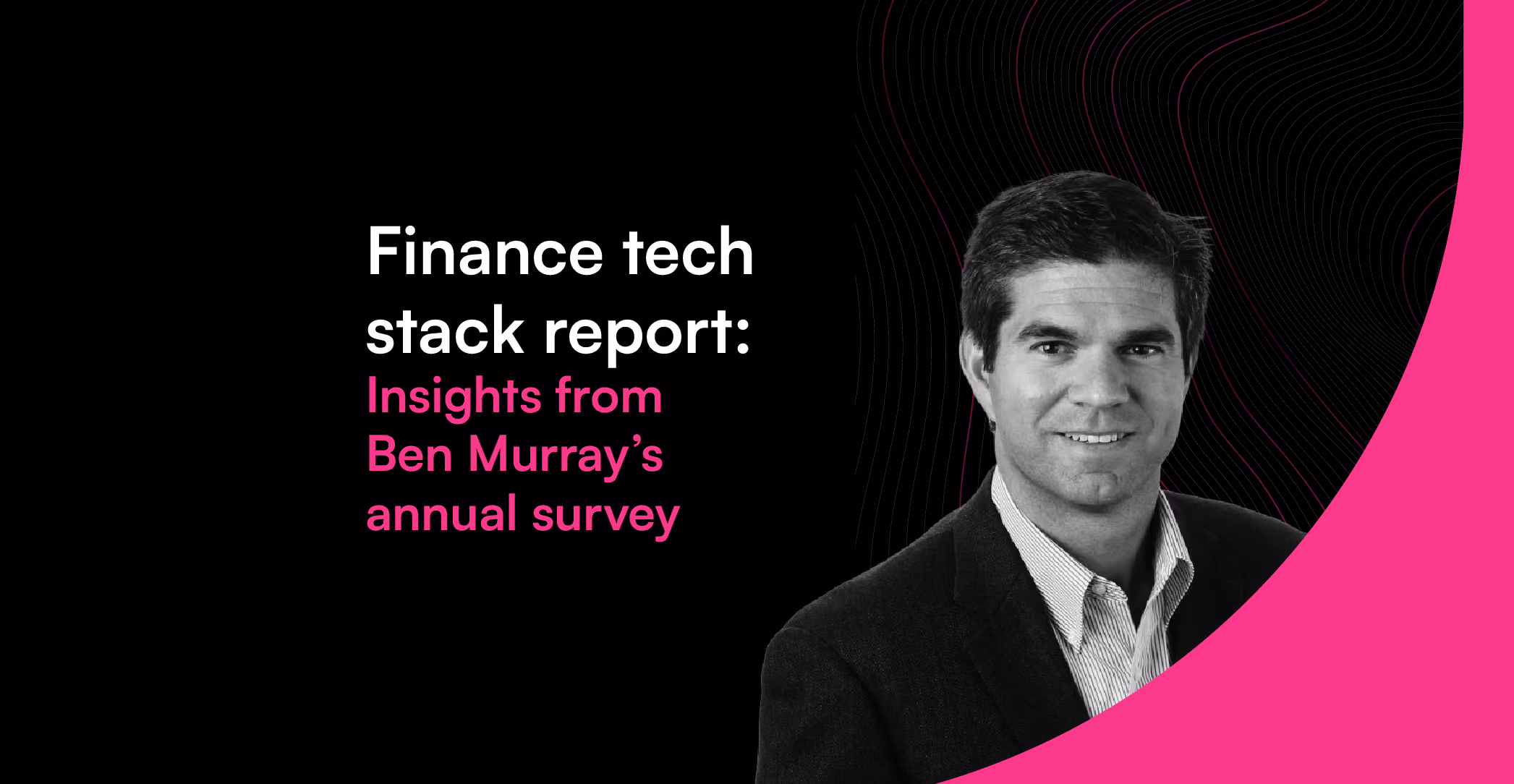 Finance tech stack report:
Insights from Ben Murray's annual survey